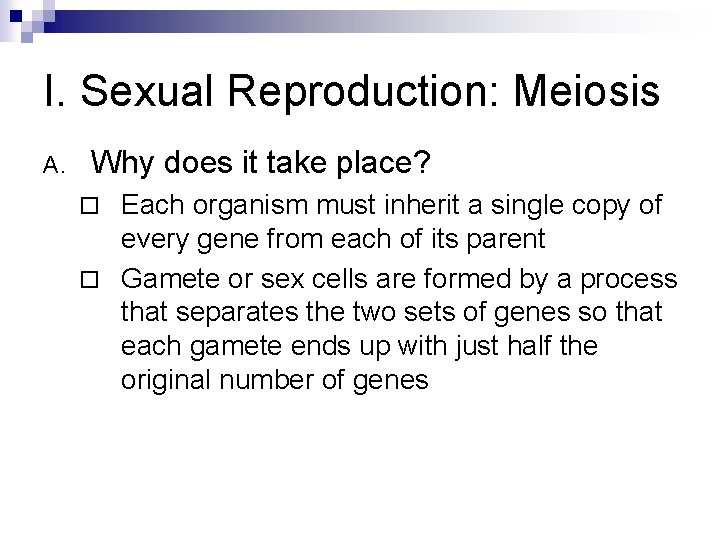 I. Sexual Reproduction: Meiosis

A. Why does it take place?

□ Each organism must inherit a single copy of every gene from each of its parent

□ Gamete or sex cells are formed by a process that separates the two sets of genes so that each gamete ends up with just half the original number of genes